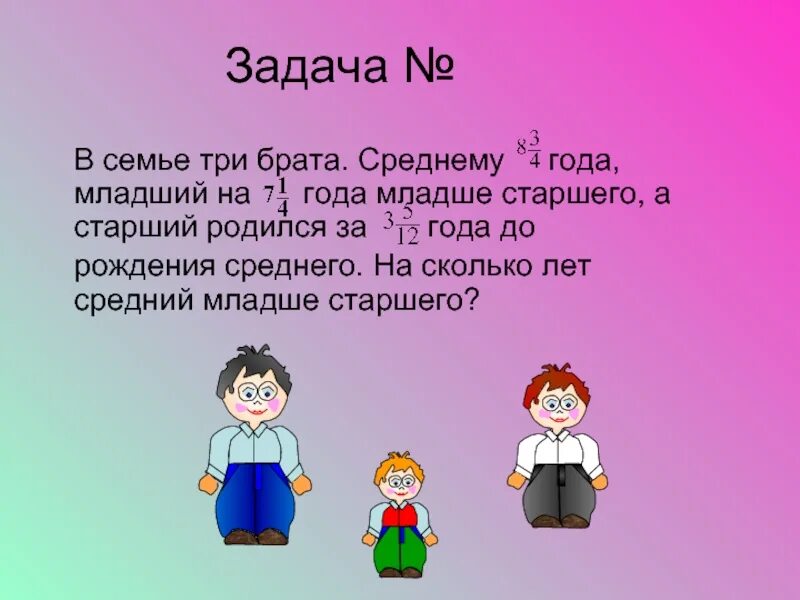 Задача №

В семье три брата. Среднему $8\frac{3}{4}$ года, младший на $7\frac{1}{4}$ года младше старшего, а старший родился за $3\frac{5}{12}$ года до рождения среднего. На сколько лет средний младше старшего?